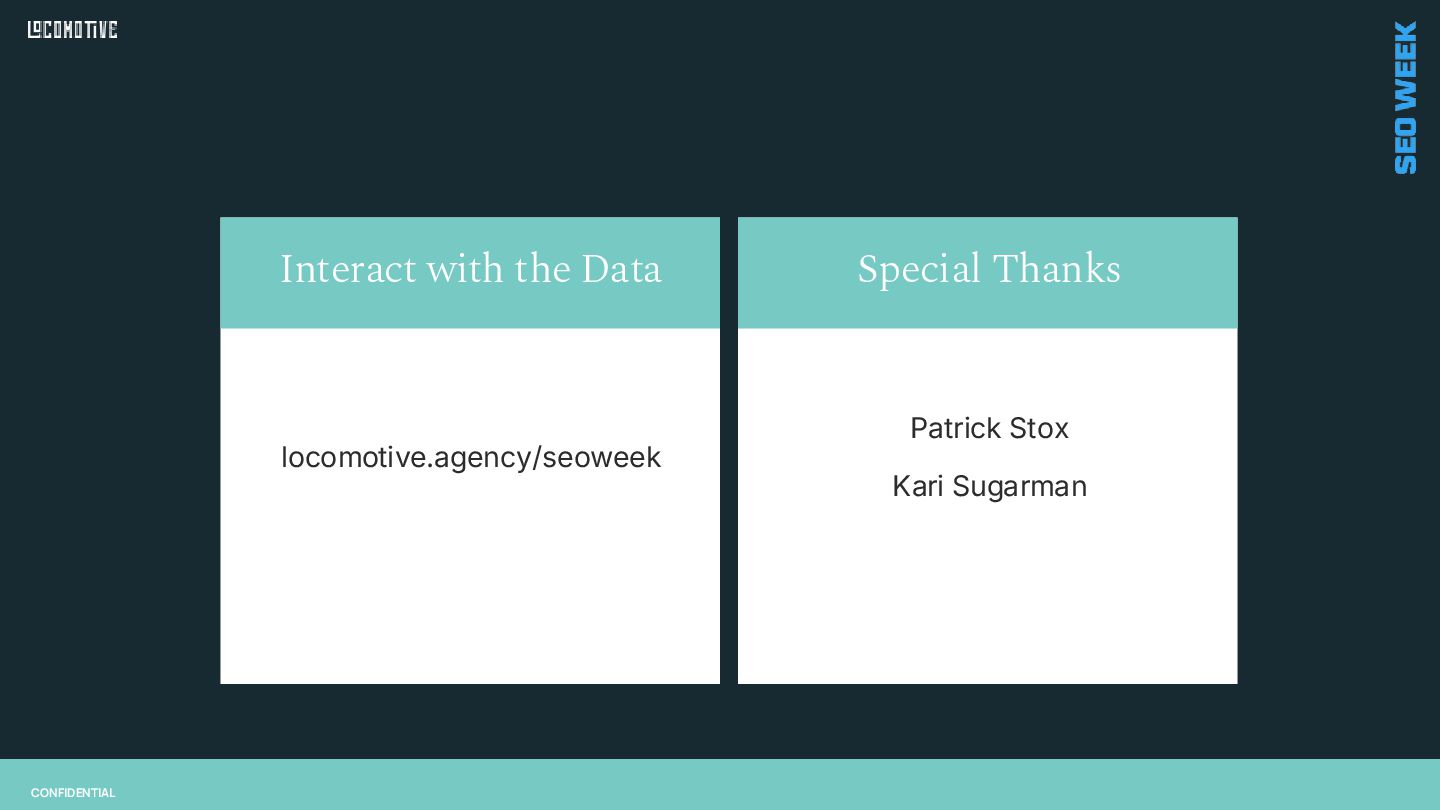 LOCOMOTIVE

SEO WEEK

Interact with the Data

locomotive.agency/seoweek

Special Thanks

Patrick Stox

Kari Sugarman

CONFIDENTIAL